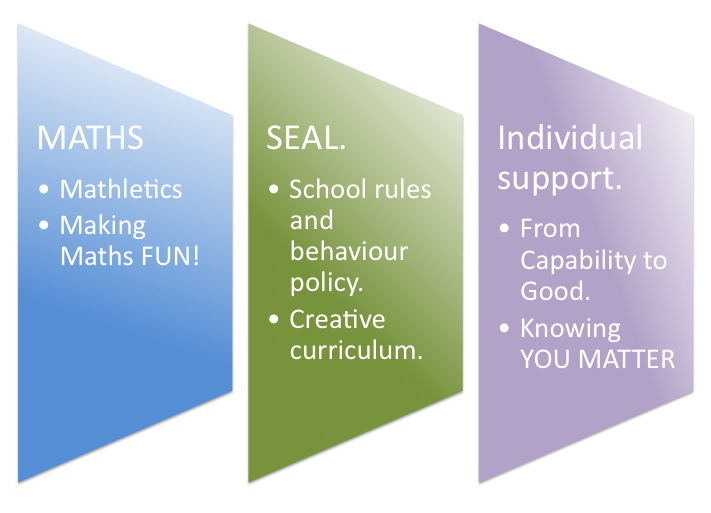 MATHS

• Mathletics
• Making Maths FUN!

SEAL.

• School rules and behaviour policy.
• Creative curriculum.

Individual support.

• From Capability to Good.
• Knowing YOU MATTER